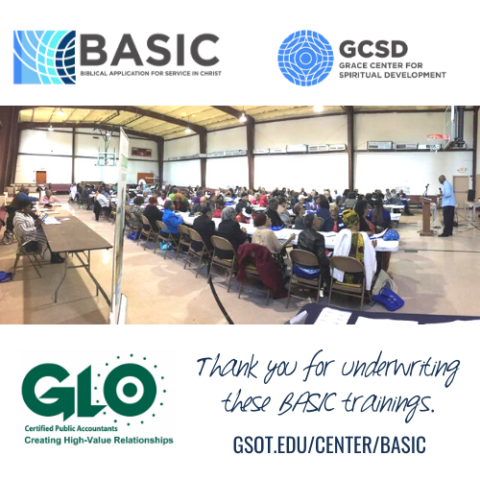 BASIC
BIBLICAL APPLICATION FOR SERVICE IN CHRIST

GCSD
GRACE CENTER FOR SPIRITUAL DEVELOPMENT

GLO
Certified Public Accountants
Creating High-Value Relationships

Thank you for underwriting these BASIC trainings.

GSOT.EDU/CENTER/BASIC